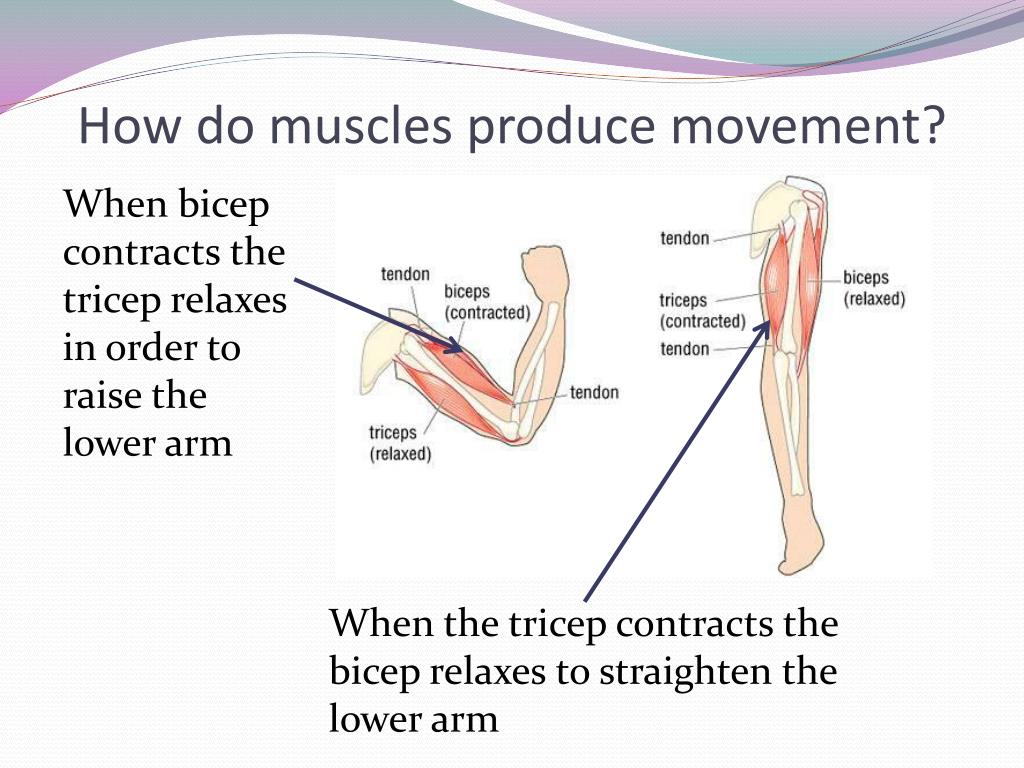 How do muscles produce movement?

When bicep contracts the tricep relaxes in order to raise the lower arm

tendon

biceps
(contracted)

tendon

triceps
(relaxed)

tendon

triceps
(contracted)

tendon

biceps
(relaxed)

When the tricep contracts the bicep relaxes to straighten the lower arm